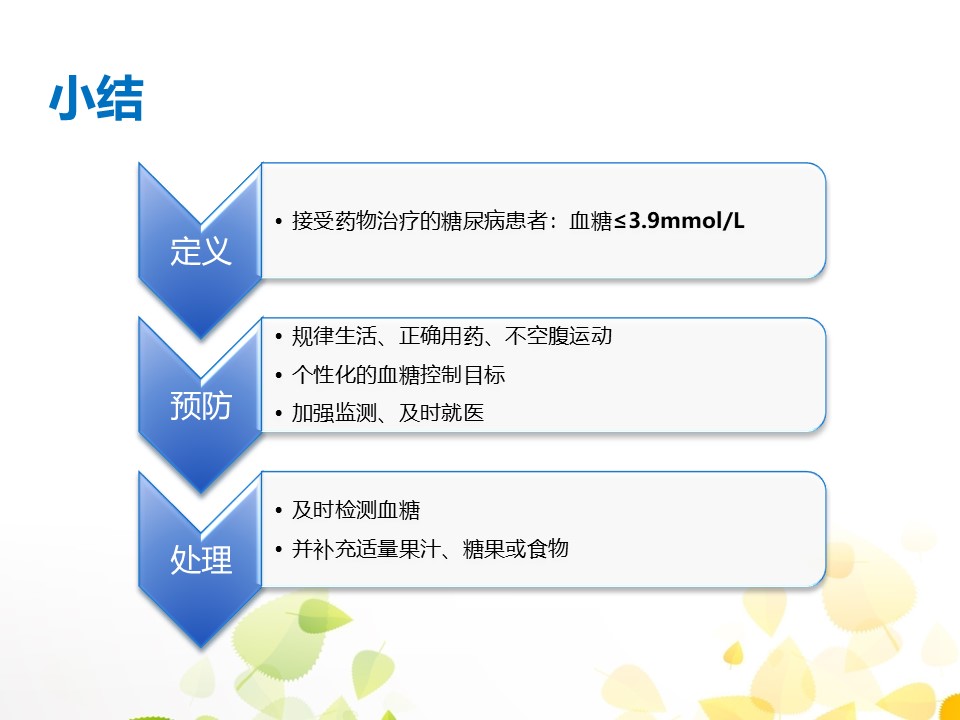 小结

定义

• 接受药物治疗的糖尿病患者：血糖≤3.9mmol/L

预防

• 规律生活、正确用药、不空腹运动
• 个性化的血糖控制目标
• 加强监测、及时就医

处理

• 及时检测血糖
• 并补充适量果汁、糖果或食物